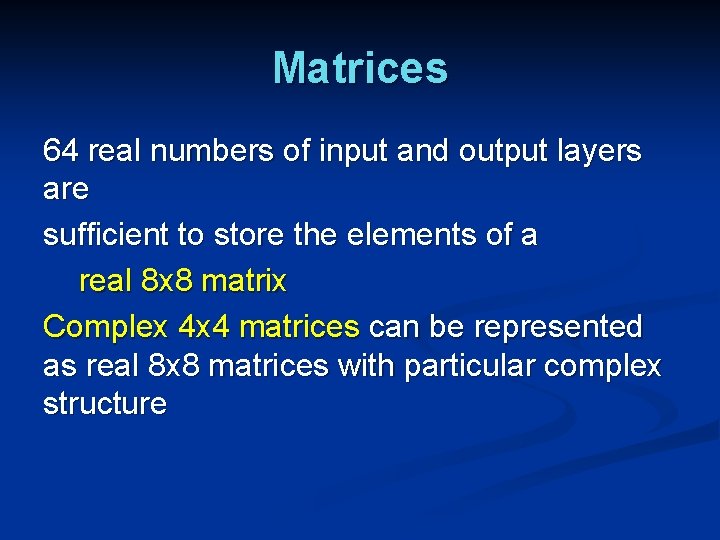 Matrices

64 real numbers of input and output layers are

sufficient to store the elements of a

real 8x8 matrix

Complex 4x4 matrices can be represented as real 8x8 matrices with particular complex structure